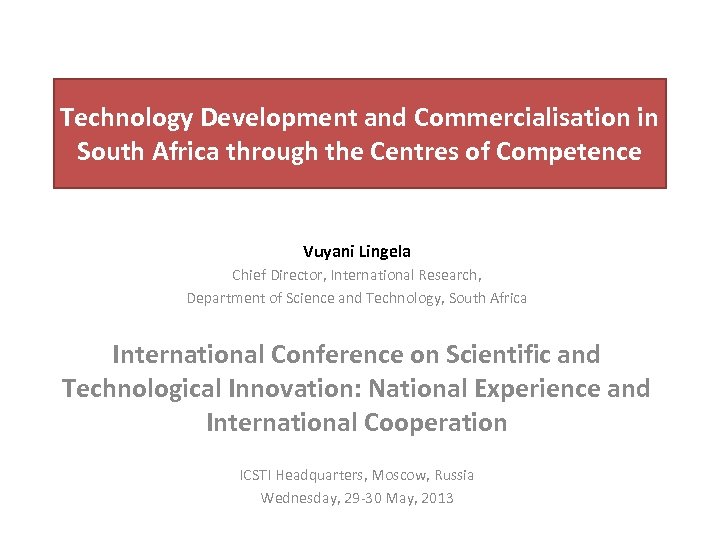 Technology Development and Commercialisation in South Africa through the Centres of Competence

Vuyani Lingela
Chief Director, International Research,
Department of Science and Technology, South Africa

International Conference on Scientific and Technological Innovation: National Experience and International Cooperation

ICSTI Headquarters, Moscow, Russia
Wednesday, 29-30 May, 2013